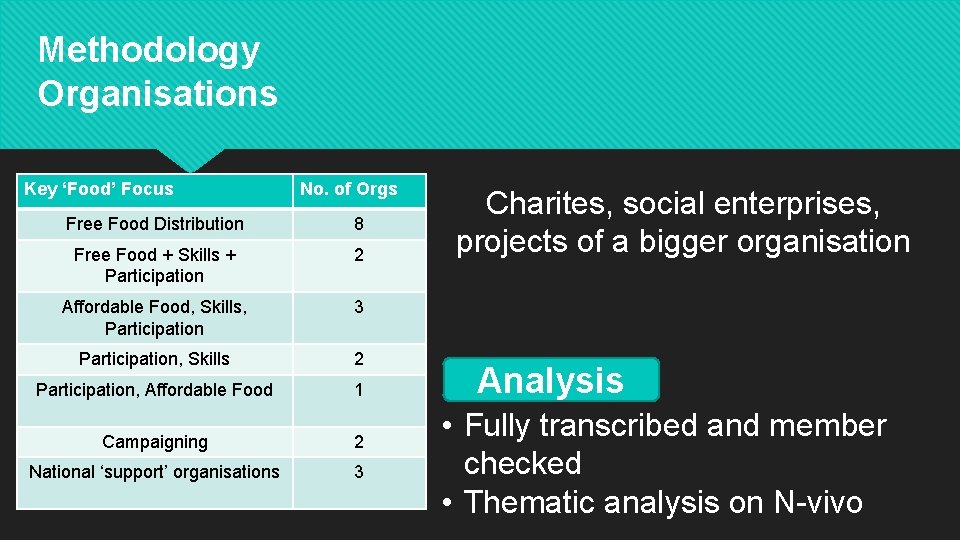 Methodology
Organisations

| Key ‘Food’ Focus | No. of Orgs |
|---|---|
| Free Food Distribution | 8 |
| Free Food + Skills + Participation | 2 |
| Affordable Food, Skills, Participation | 3 |
| Participation, Skills | 2 |
| Participation, Affordable Food | 1 |
| Campaigning | 2 |
| National ‘support’ organisations | 3 |

Charites, social enterprises, projects of a bigger organisation

Analysis

• Fully transcribed and member checked
• Thematic analysis on N-vivo